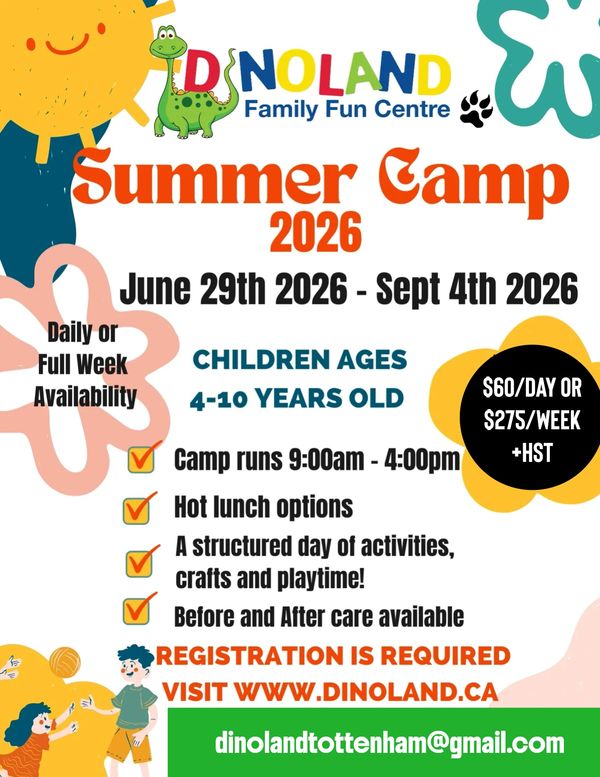 DINOLAND
Family Fun Centre

Summer Camp
2026

June 29th 2026 - Sept 4th 2026

Daily or Full Week Availability

CHILDREN AGES
4-10 YEARS OLD

$60/DAY OR $275/WEEK +HST

Camp runs 9:00am - 4:00pm

Hot lunch options

A structured day of activities, crafts and playtime!

Before and After care available

REGISTRATION IS REQUIRED
VISIT WWW.DINOLAND.CA

dinolandtottenham@gmail.com